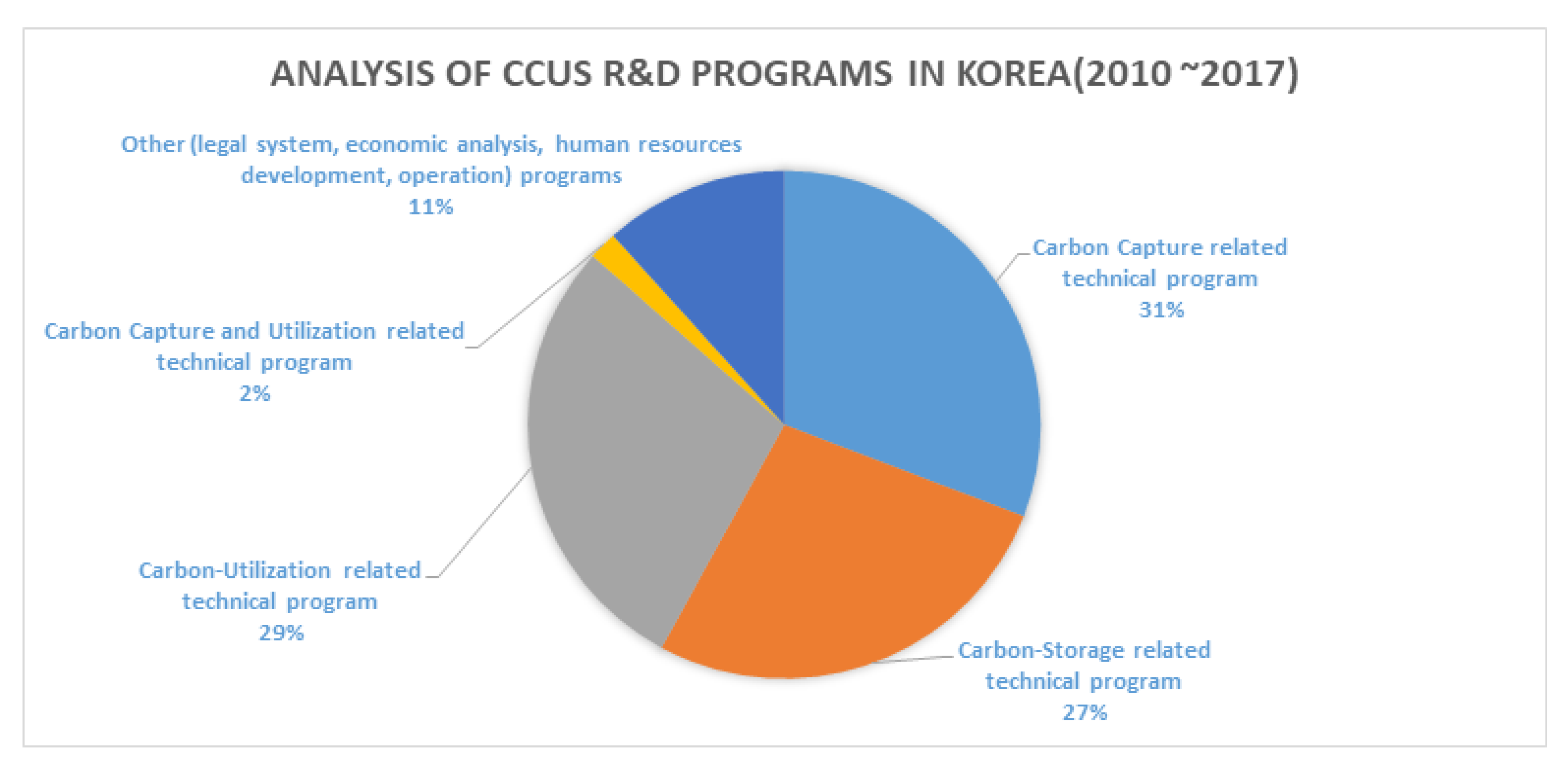 ANALYSIS OF CCUS R&D PROGRAMS IN KOREA(2010 ~2017)

Other (legal system, economic analysis, human resources development, operation) programs
11%

Carbon Capture related technical program
31%

Carbon Capture and Utilization related technical program
2%

Carbon-Utilization related technical program
29%

Carbon-Storage related technical program
27%